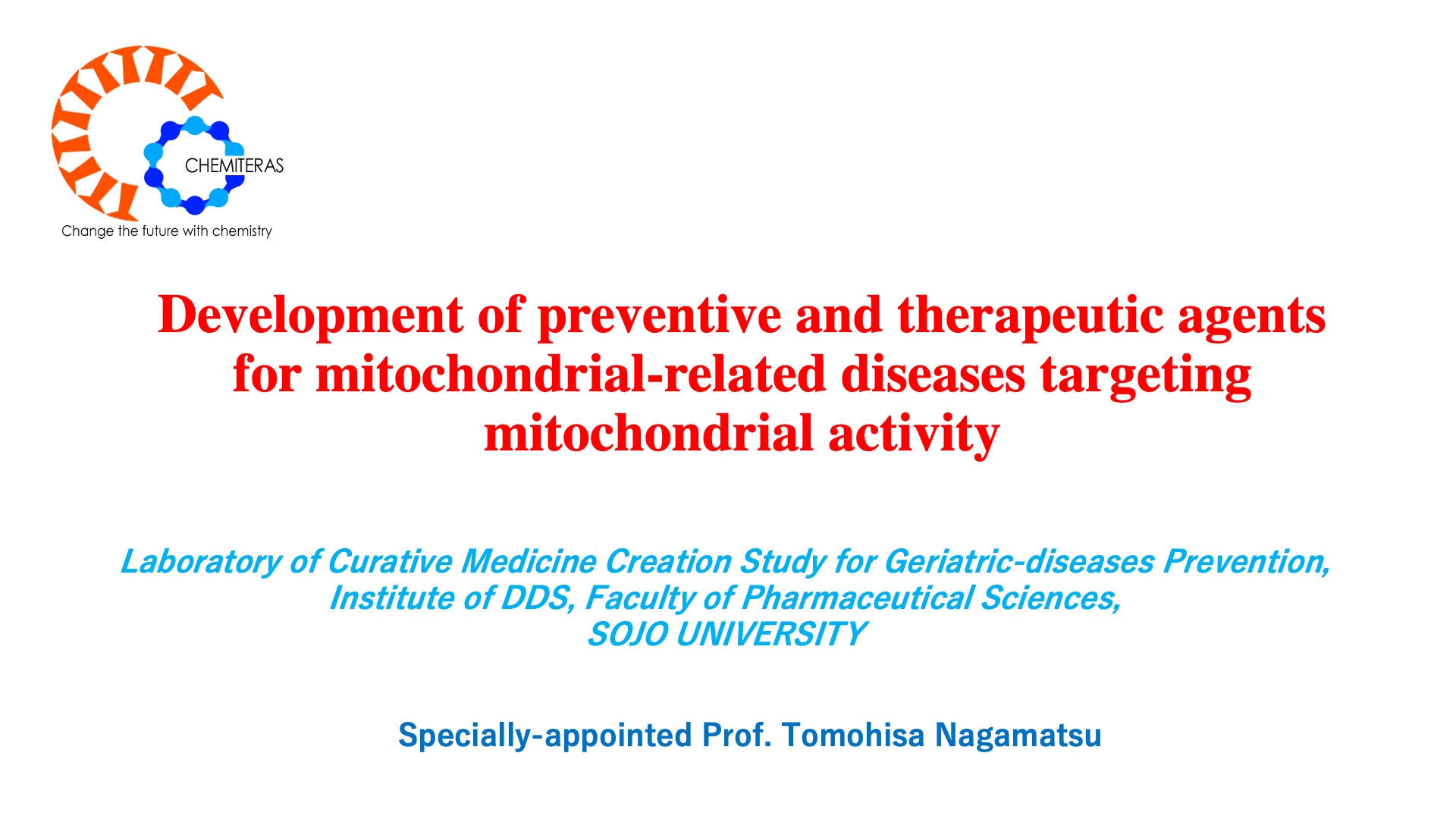 CHEMITERAS
Change the future with chemistry

Development of preventive and therapeutic agents for mitochondrial-related diseases targeting mitochondrial activity

Laboratory of Curative Medicine Creation Study for Geriatric-diseases Prevention, Institute of DDS, Faculty of Pharmaceutical Sciences, SOJO UNIVERSITY

Specially-appointed Prof. Tomohisa Nagamatsu